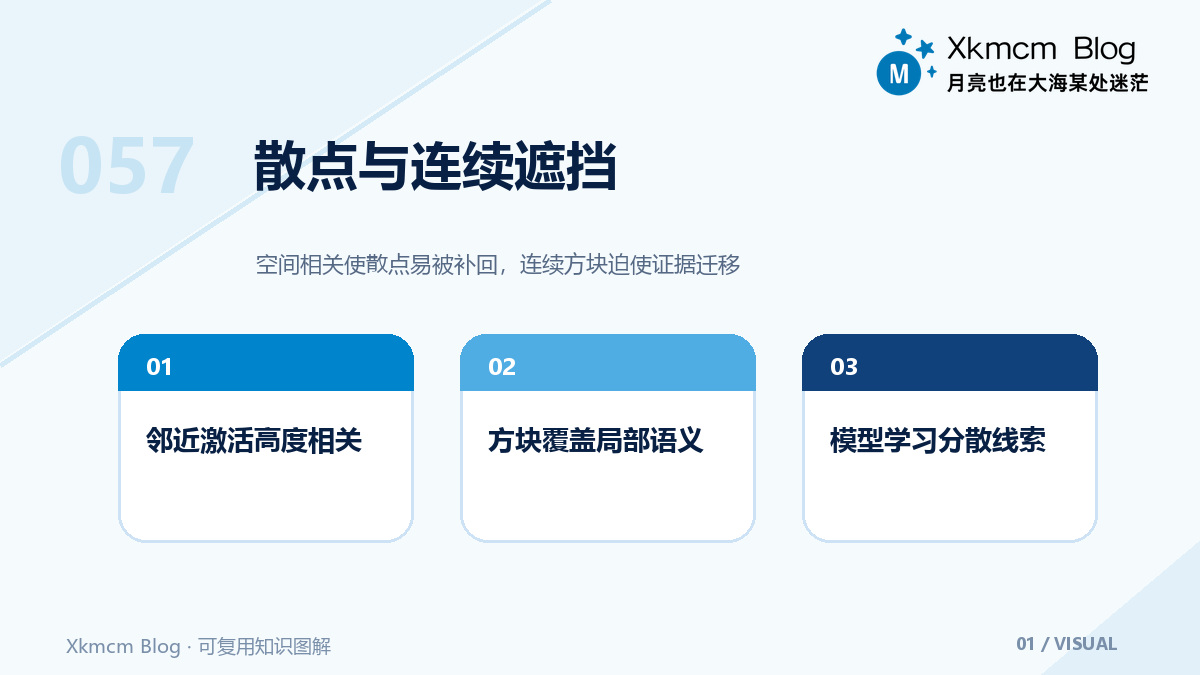 M Xkmcm Blog
月亮也在大海某处迷茫

057 散点与连续遮挡

空间相关使散点易被补回，连续方块迫使证据迁移

01
邻近激活高度相关

02
方块覆盖局部语义

03
模型学习分散线索

Xkmcm Blog · 可复用知识图解

01 / VISUAL